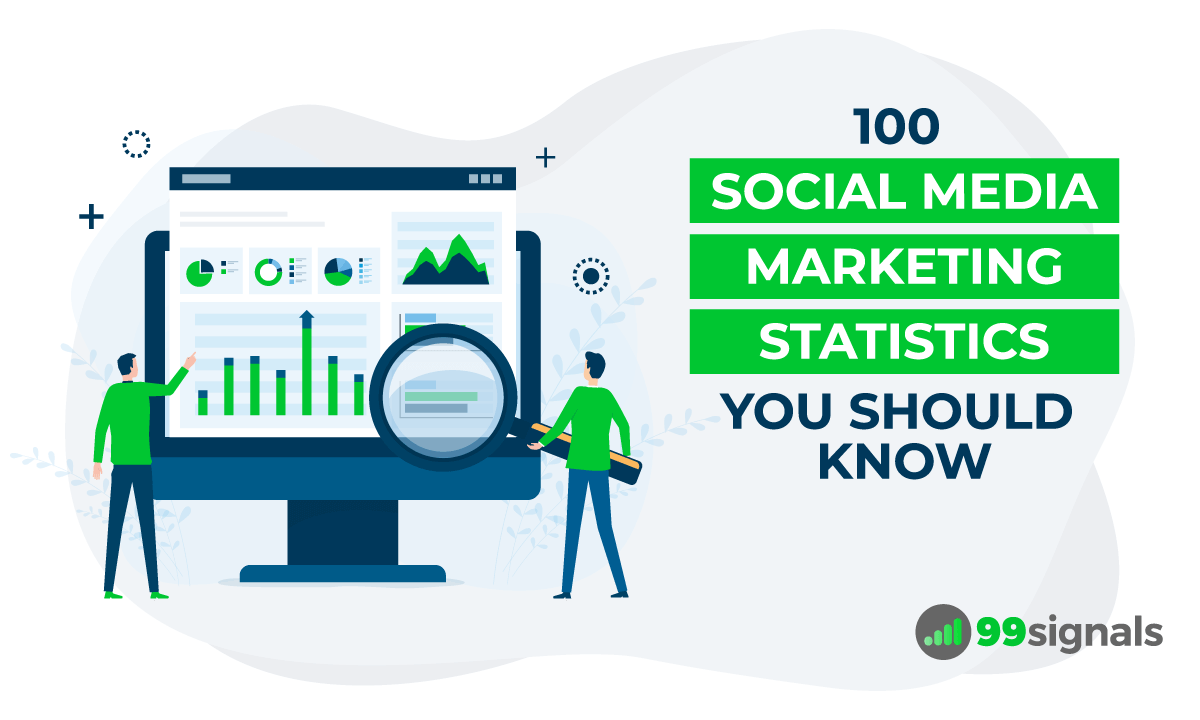 100
SOCIAL MEDIA
MARKETING
STATISTICS
YOU SHOULD
KNOW

99signals